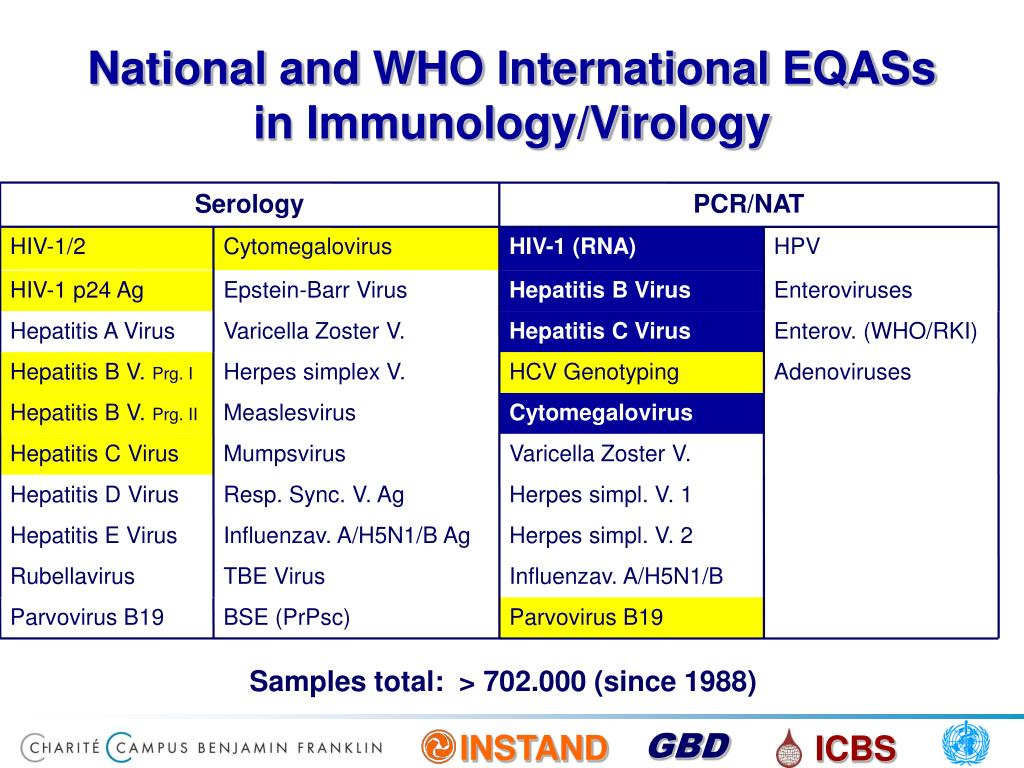 National and WHO International EQASs in Immunology/Virology

| Serology | | PCR/NAT | |
|---|---|---|---|
| HIV-1/2 | Cytomegalovirus | HIV-1 (RNA) | HPV |
| HIV-1 p24 Ag | Epstein-Barr Virus | Hepatitis B Virus | Enteroviruses |
| Hepatitis A Virus | Varicella Zoster V. | Hepatitis C Virus | Enterov. (WHO/RKI) |
| Hepatitis B V. Prg. I | Herpes simplex V. | HCV Genotyping | Adenoviruses |
| Hepatitis B V. Prg. II | Measlesvirus | Cytomegalovirus | |
| Hepatitis C Virus | Mumpsvirus | Varicella Zoster V. | |
| Hepatitis D Virus | Resp. Sync. V. Ag | Herpes simpl. V. 1 | |
| Hepatitis E Virus | Influenzav. A/H5N1/B Ag | Herpes simpl. V. 2 | |
| Rubellavirus | TBE Virus | Influenzav. A/H5N1/B | |
| Parvovirus B19 | BSE (PrPsc) | Parvovirus B19 | |

Samples total: > 702.000 (since 1988)

CHARITÉ CAMPUS BENJAMIN FRANKLIN INSTAND GBD ICBS